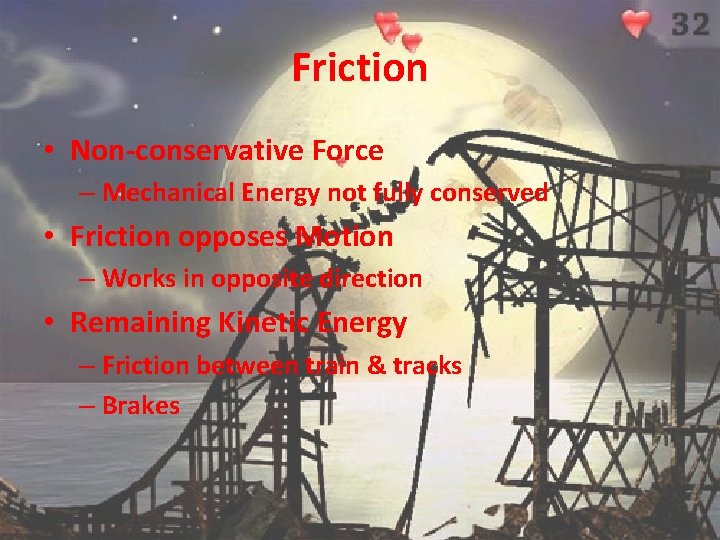 32

Friction

• Non-conservative Force
– Mechanical Energy not fully conserved
• Friction opposes Motion
– Works in opposite direction
• Remaining Kinetic Energy
– Friction between train & tracks
– Brakes